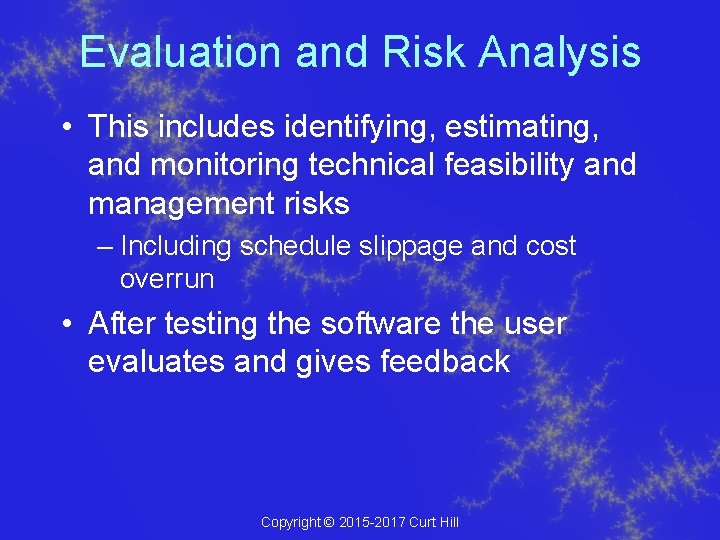 Evaluation and Risk Analysis

• This includes identifying, estimating, and monitoring technical feasibility and management risks

– Including schedule slippage and cost overrun

• After testing the software the user evaluates and gives feedback

Copyright © 2015-2017 Curt Hill